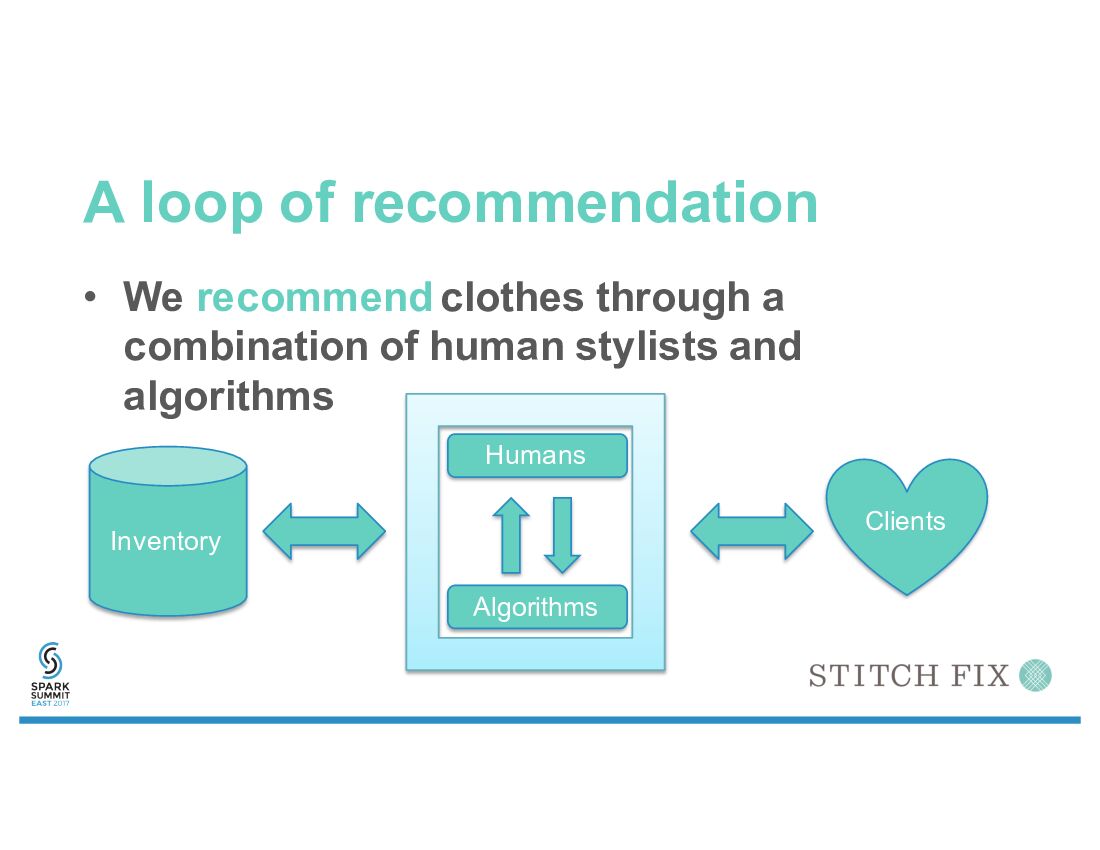 A loop of recommendation

• We recommend clothes through a combination of human stylists and algorithms

Inventory

Humans

Algorithms

Clients

SPARK SUMMIT EAST 2017

STITCH FIX